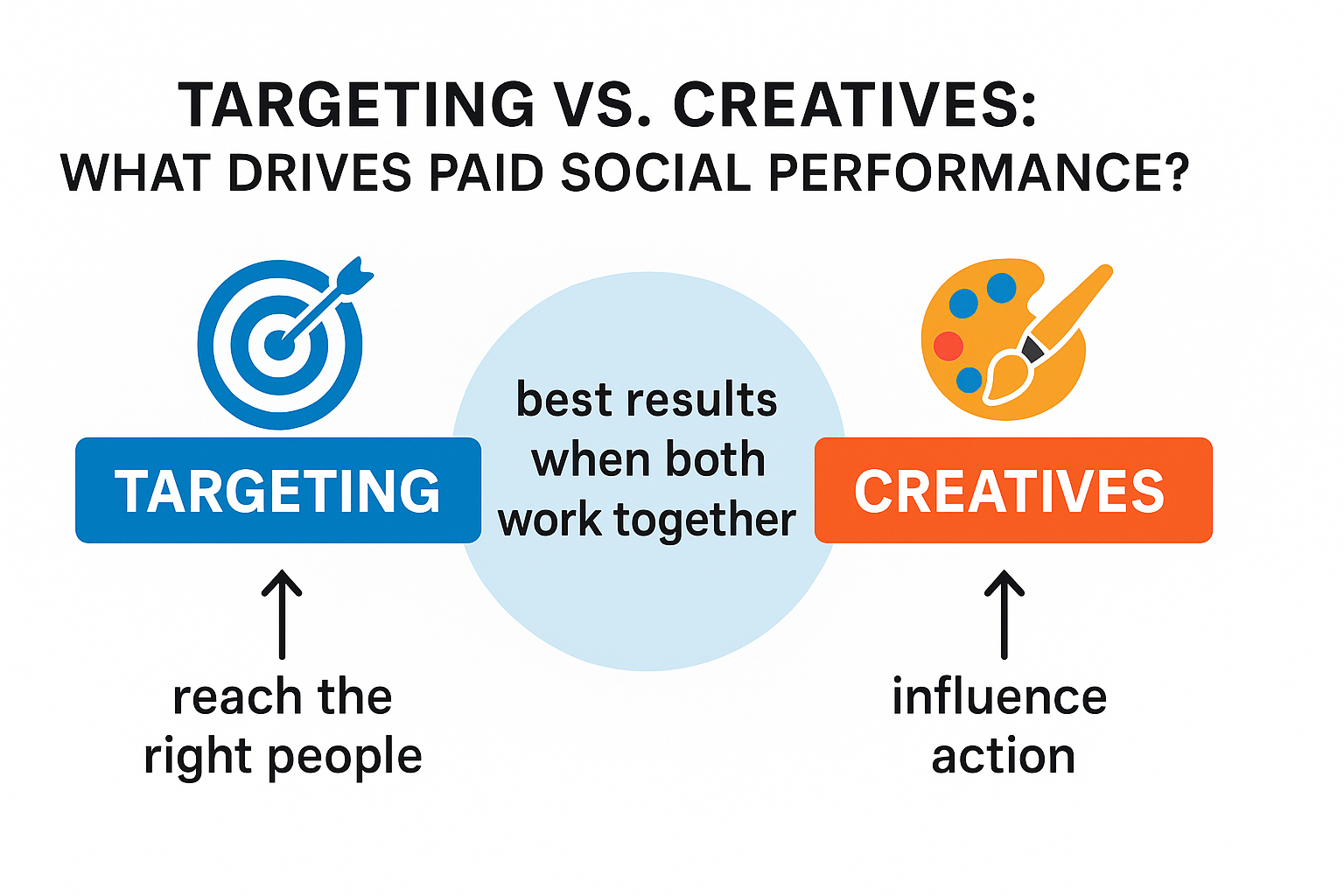 TARGETING VS. CREATIVES:
WHAT DRIVES PAID SOCIAL PERFORMANCE?

TARGETING

best results when both work together

CREATIVES

reach the right people

influence action